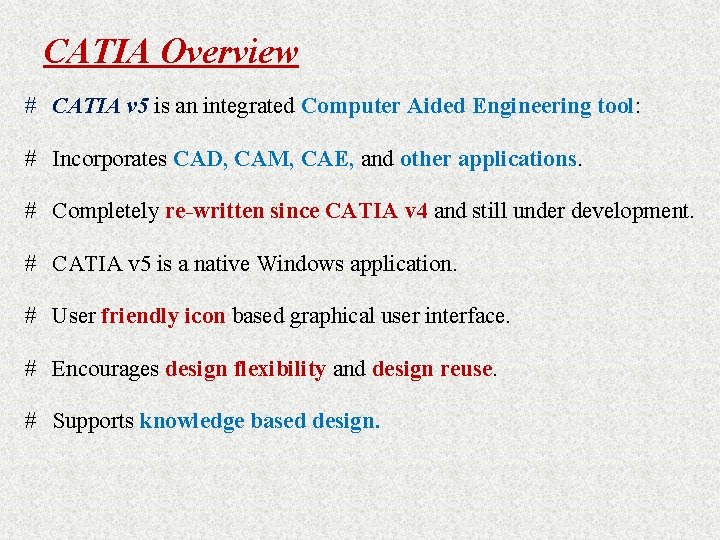 CATIA Overview

# CATIA v5 is an integrated Computer Aided Engineering tool:

# Incorporates CAD, CAM, CAE, and other applications.

# Completely re-written since CATIA v4 and still under development.

# CATIA v5 is a native Windows application.

# User friendly icon based graphical user interface.

# Encourages design flexibility and design reuse.

# Supports knowledge based design.